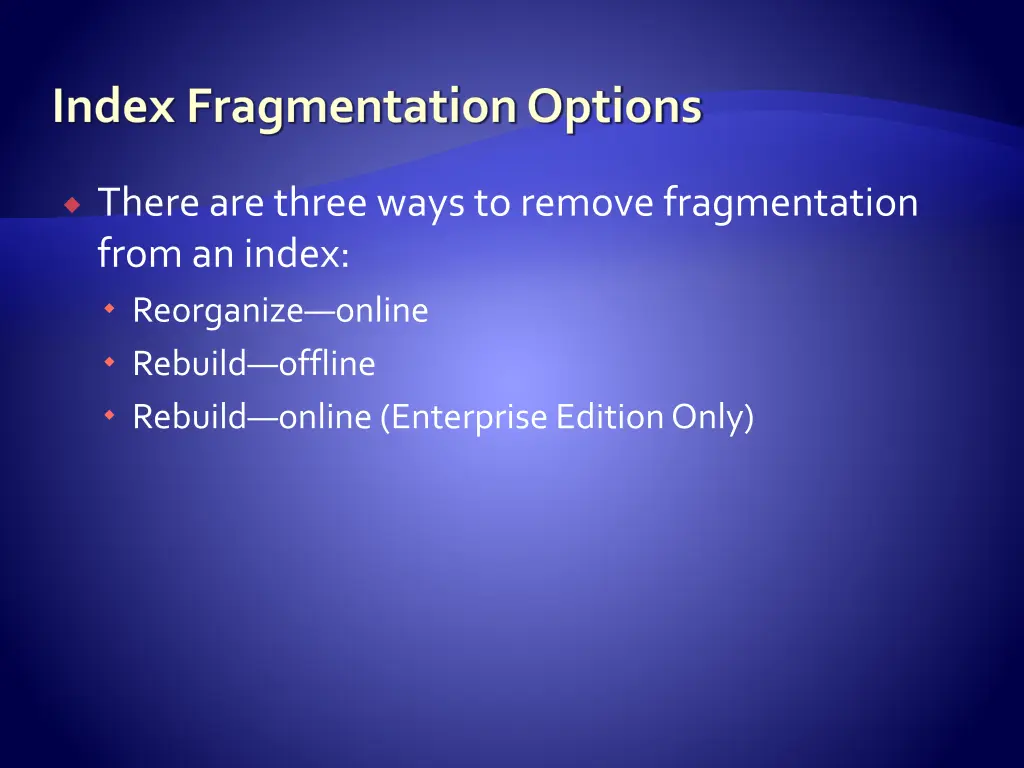 Index Fragmentation Options

There are three ways to remove fragmentation from an index:

Reorganize—online

Rebuild—offline

Rebuild—online (Enterprise Edition Only)